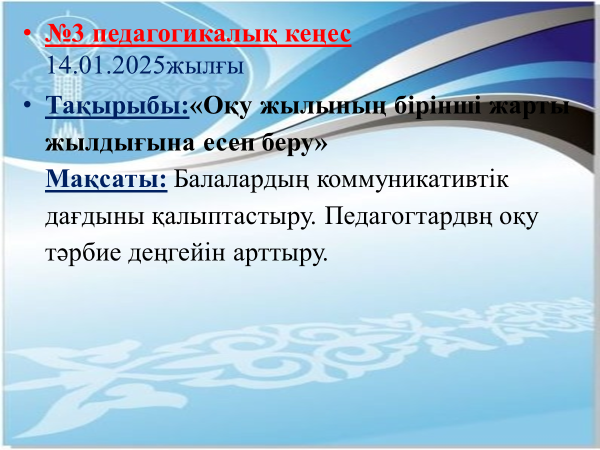 • №3 педагогикалық кеңес 14.01.2025жылғы

• Тақырыбы:«Оқу жылының бірінші жарты жылдығына есеп беру»
Мақсаты: Балалардың коммуникативтік дағдыны қалыптастыру. Педагогтардвң оқу тәрбие деңгейін арттыру.